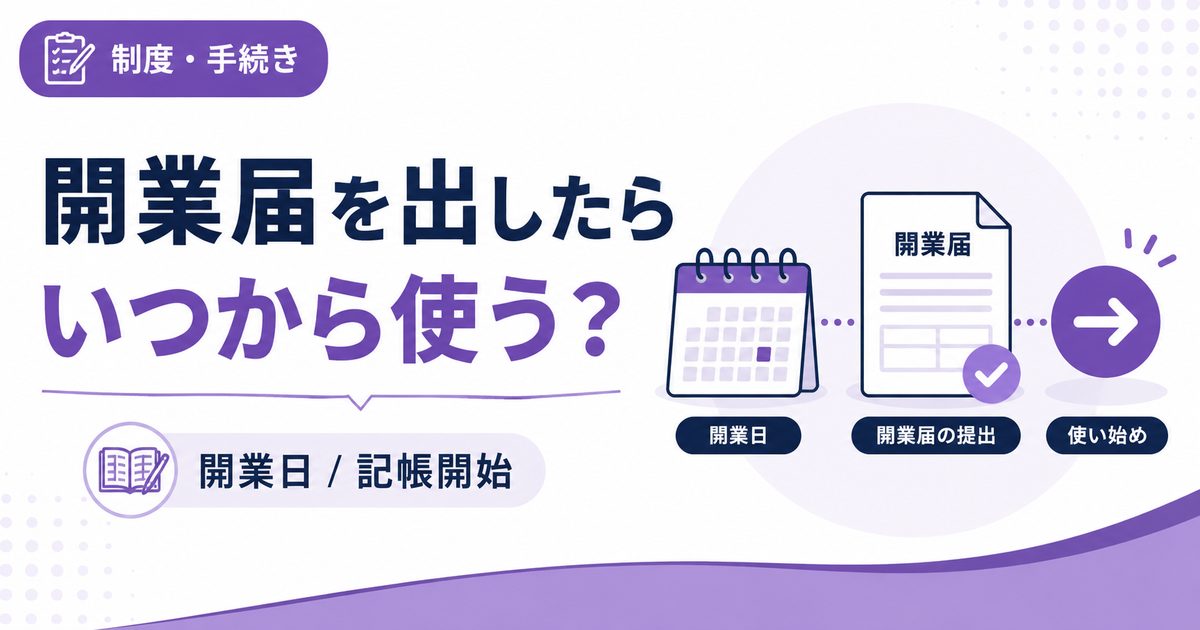 制度・手続き

開業届を出したら
いつから使う？

開業日 / 記帳開始

開業届

開業日

開業届の提出

使い始め